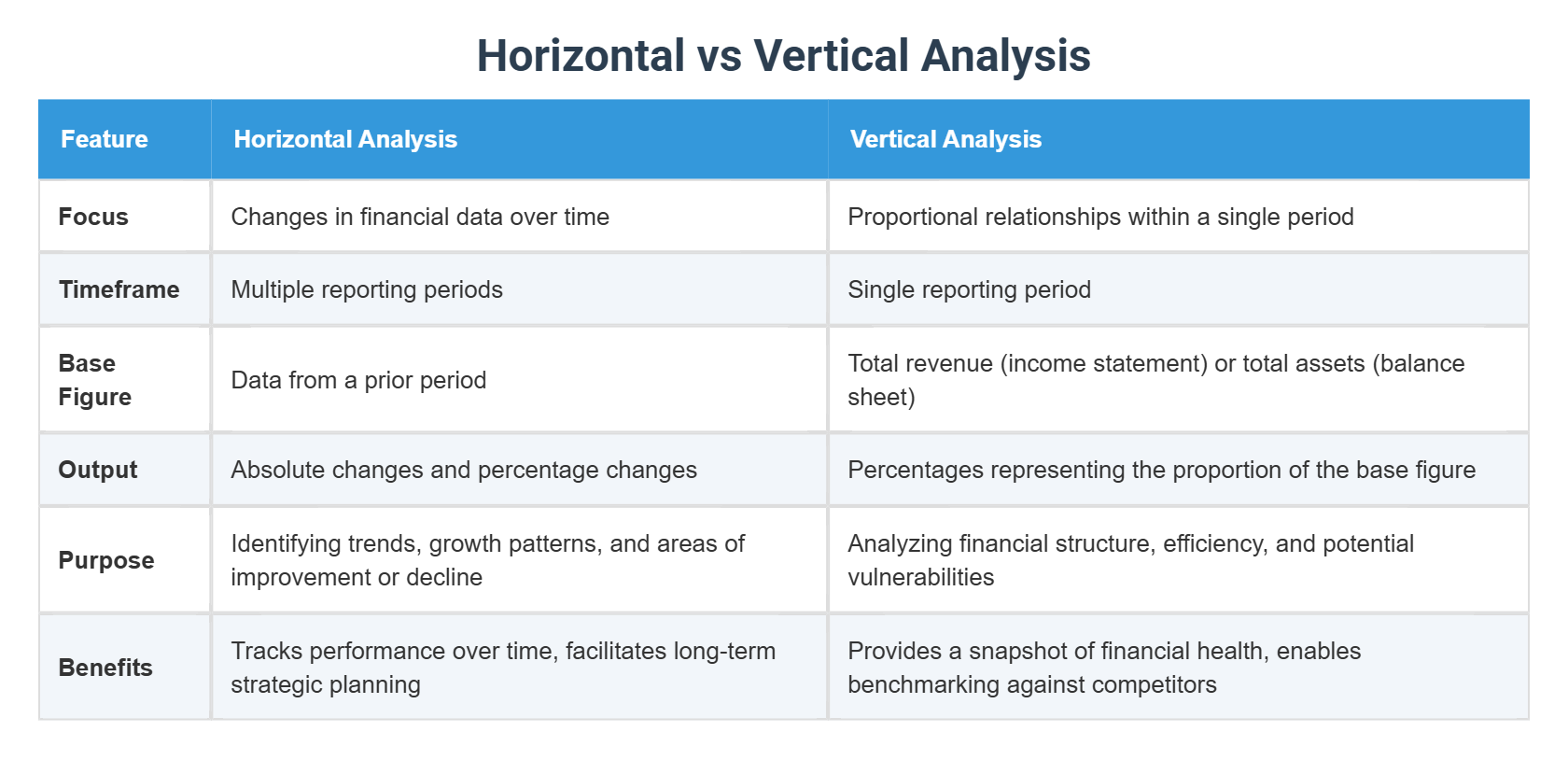 Horizontal vs Vertical Analysis

| Feature | Horizontal Analysis | Vertical Analysis |
|---|---|---|
| Focus | Changes in financial data over time | Proportional relationships within a single period |
| Timeframe | Multiple reporting periods | Single reporting period |
| Base Figure | Data from a prior period | Total revenue (income statement) or total assets (balance sheet) |
| Output | Absolute changes and percentage changes | Percentages representing the proportion of the base figure |
| Purpose | Identifying trends, growth patterns, and areas of improvement or decline | Analyzing financial structure, efficiency, and potential vulnerabilities |
| Benefits | Tracks performance over time, facilitates long-term strategic planning | Provides a snapshot of financial health, enables benchmarking against competitors |